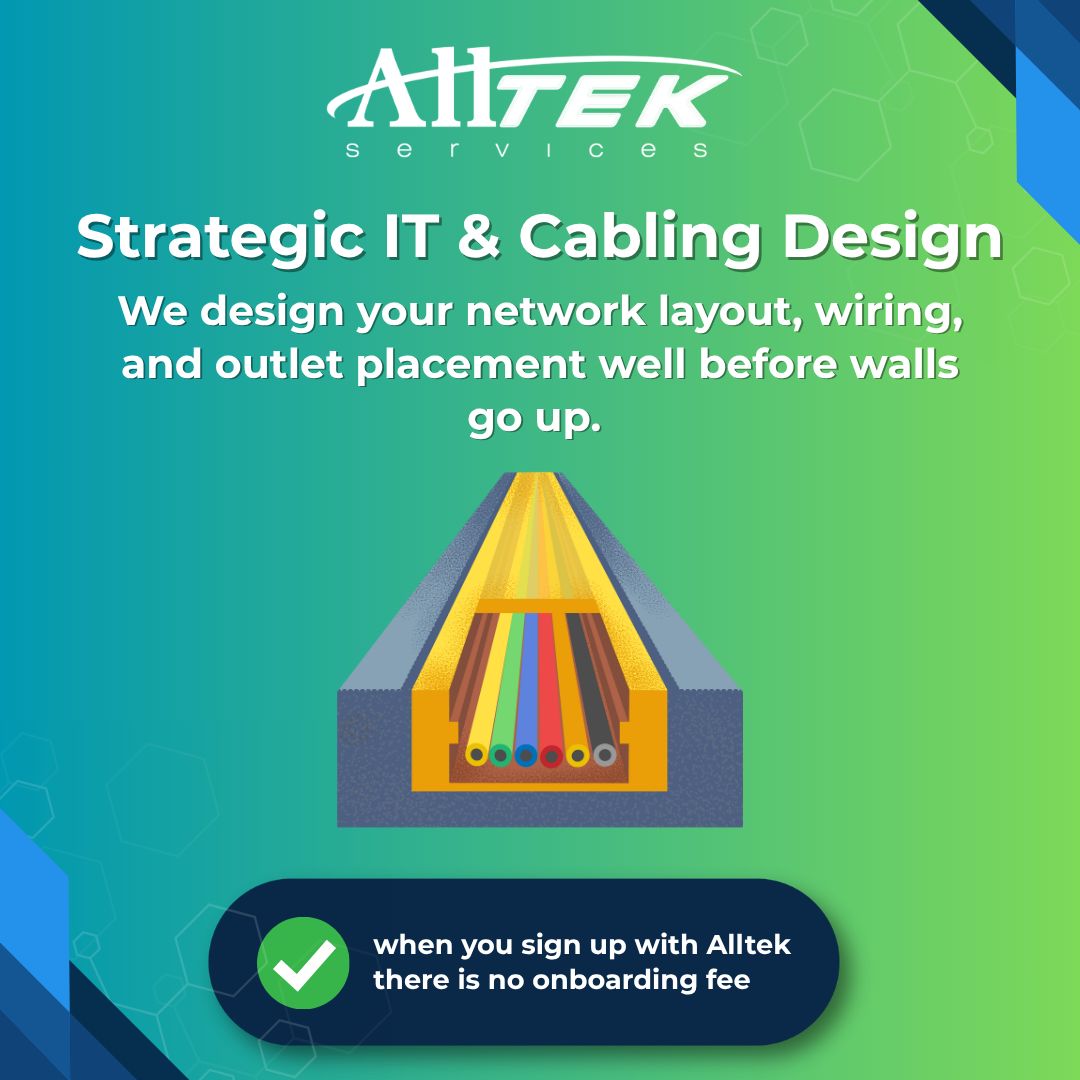 AllTEK
services

Strategic IT & Cabling Design

We design your network layout, wiring, and outlet placement well before walls go up.

when you sign up with Alltek there is no onboarding fee